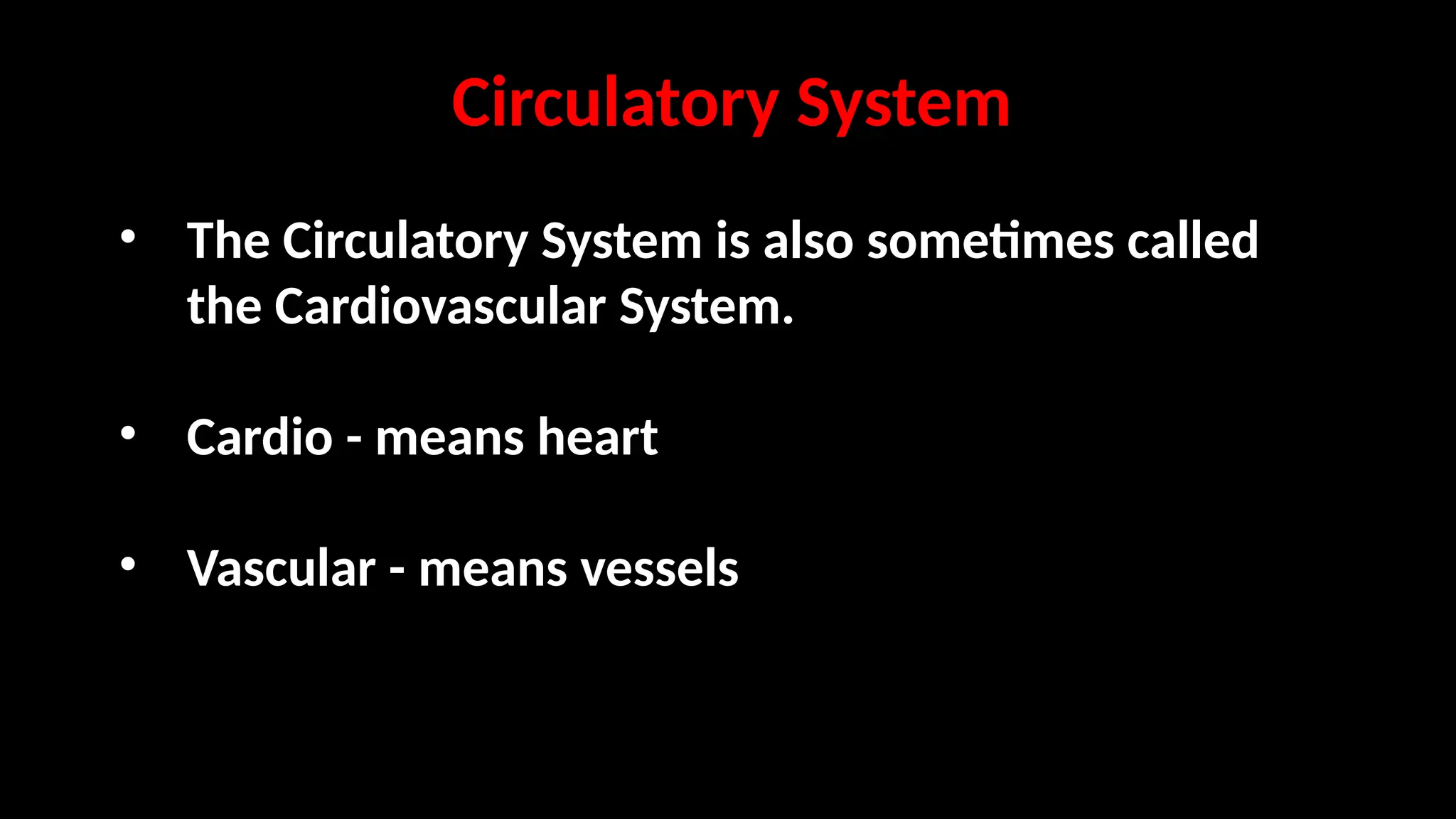 Circulatory System

• The Circulatory System is also sometimes called the Cardiovascular System.

• Cardio - means heart

• Vascular - means vessels